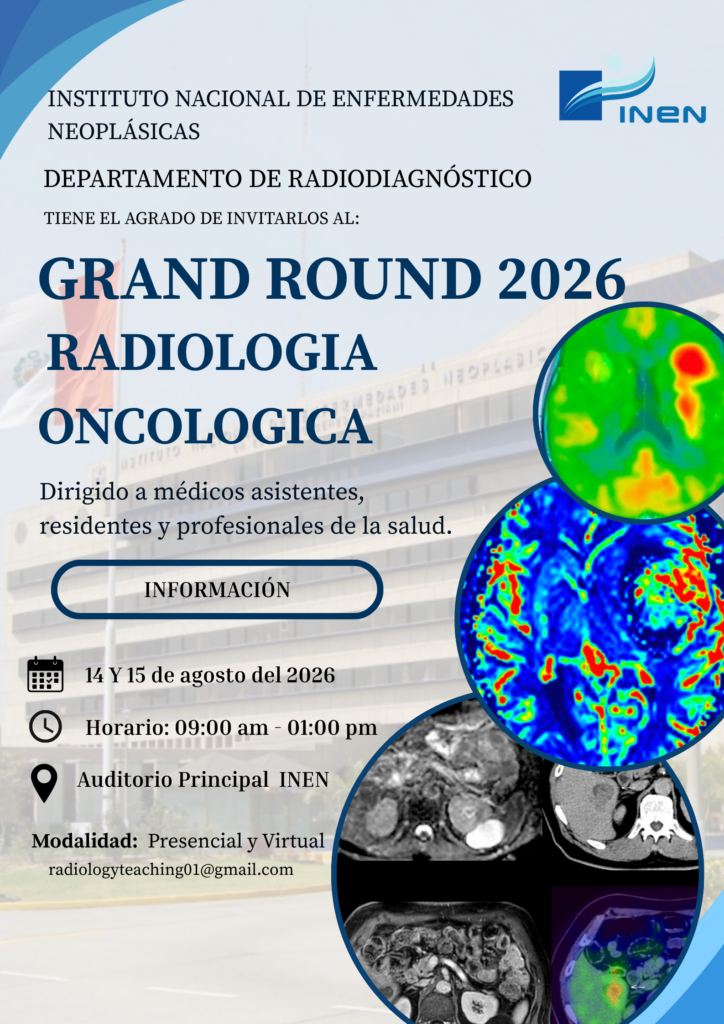 INSTITUTO NACIONAL DE ENFERMEDADES NEOPLÁSICAS

INEN

DEPARTAMENTO DE RADIODIAGNÓSTICO

TIENE EL AGRADO DE INVITARLOS AL:

GRAND ROUND 2026

RADIOLOGIA ONCOLOGICA

Dirigido a médicos asistentes, residentes y profesionales de la salud.

INFORMACIÓN

14 Y 15 de agosto del 2026

Horario: 09:00 am - 01:00 pm

Auditorio Principal INEN

Modalidad: Presencial y Virtual

radiologyteaching01@gmail.com